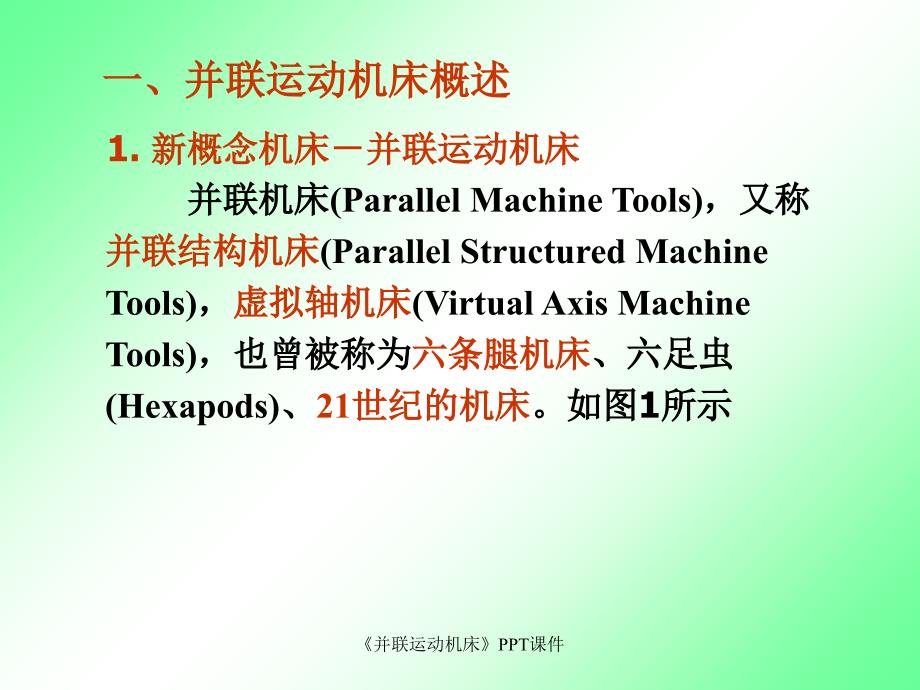 一、并联运动机床概述

1. 新概念机床－并联运动机床

并联机床(Parallel Machine Tools)，又称并联结构机床(Parallel Structured Machine Tools)，虚拟轴机床(Virtual Axis Machine Tools)，也曾被称为六条腿机床、六足虫(Hexapods)、21世纪的机床。如图1所示

《并联运动机床》PPT课件